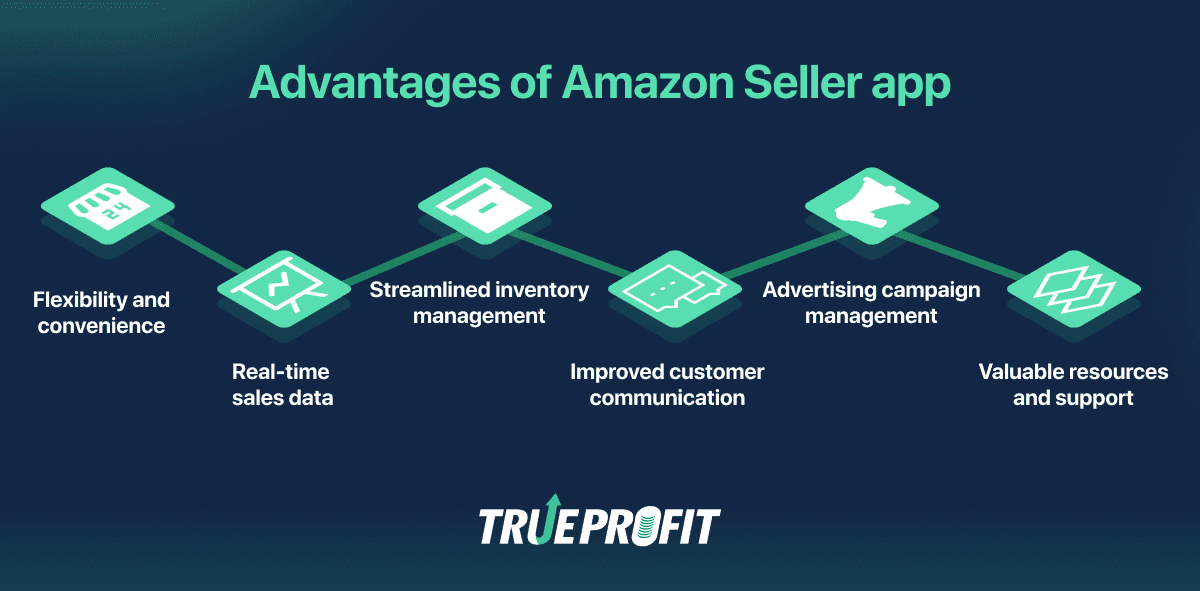 Advantages of Amazon Seller app

24

Flexibility and convenience

Real-time sales data

Streamlined inventory management

Improved customer communication

Advertising campaign management

Valuable resources and support

TRUEPROFIT